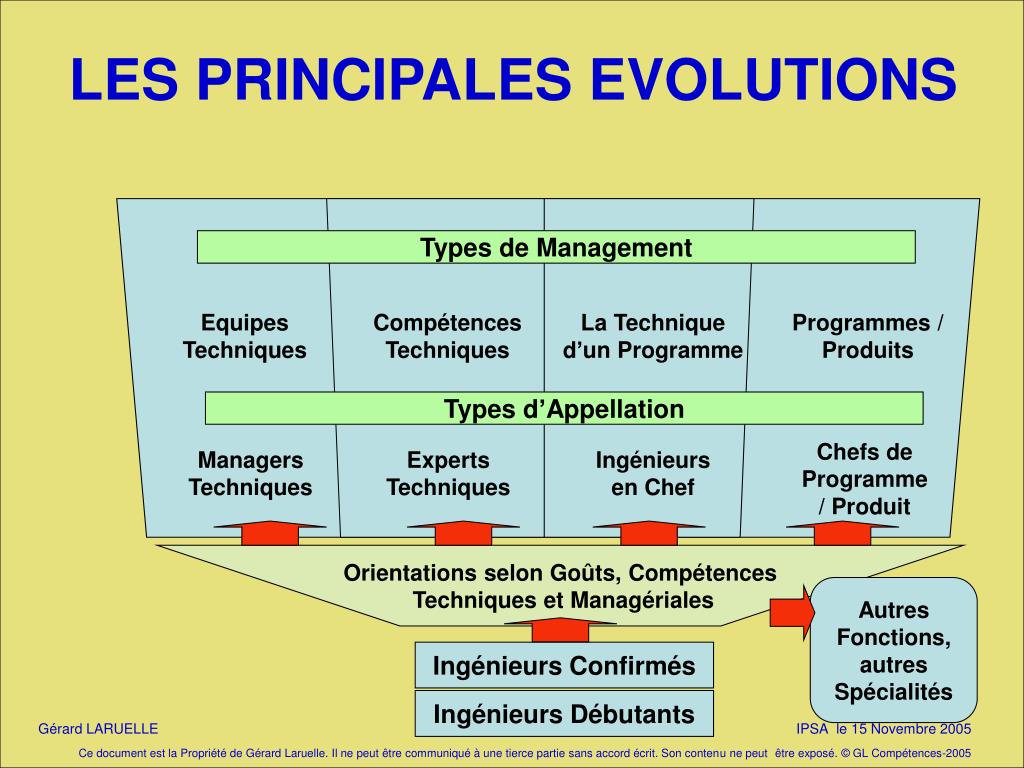 LES PRINCIPALES EVOLUTIONS

Types de Management

Equipes Techniques

Compétences Techniques

La Technique d'un Programme

Programmes / Produits

Types d'Appellation

Managers Techniques

Experts Techniques

Ingénieurs en Chef

Chefs de Programme / Produit

Orientations selon Goûts, Compétences Techniques et Managériales

Autres Fonctions, autres Spécialités

Ingénieurs Confirmés

Ingénieurs Débutants

Gérard LARUELLE

IPSA le 15 Novembre 2005

Ce document est la Propriété de Gérard Laruelle. Il ne peut être communiqué à une tierce partie sans accord écrit. Son contenu ne peut être exposé. © GL Compétences-2005